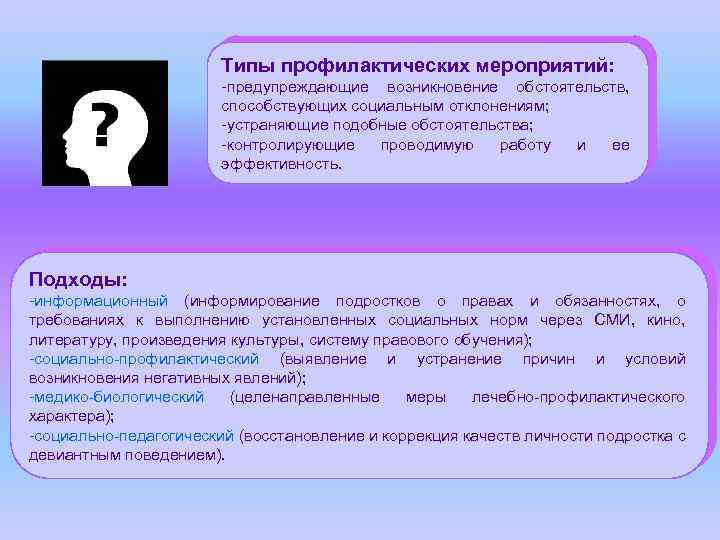 ?

Типы профилактических мероприятий:
-предупреждающие возникновение обстоятельств, способствующих социальным отклонениям;
-устраняющие подобные обстоятельства;
-контролирующие проводимую работу и ее эффективность.

Подходы:
-информационный (информирование подростков о правах и обязанностях, о требованиях к выполнению установленных социальных норм через СМИ, кино, литературу, произведения культуры, систему правового обучения);
-социально-профилактический (выявление и устранение причин и условий возникновения негативных явлений);
-медико-биологический (целенаправленные меры лечебно-профилактического характера);
-социально-педагогический (восстановление и коррекция качеств личности подростка с девиантным поведением).